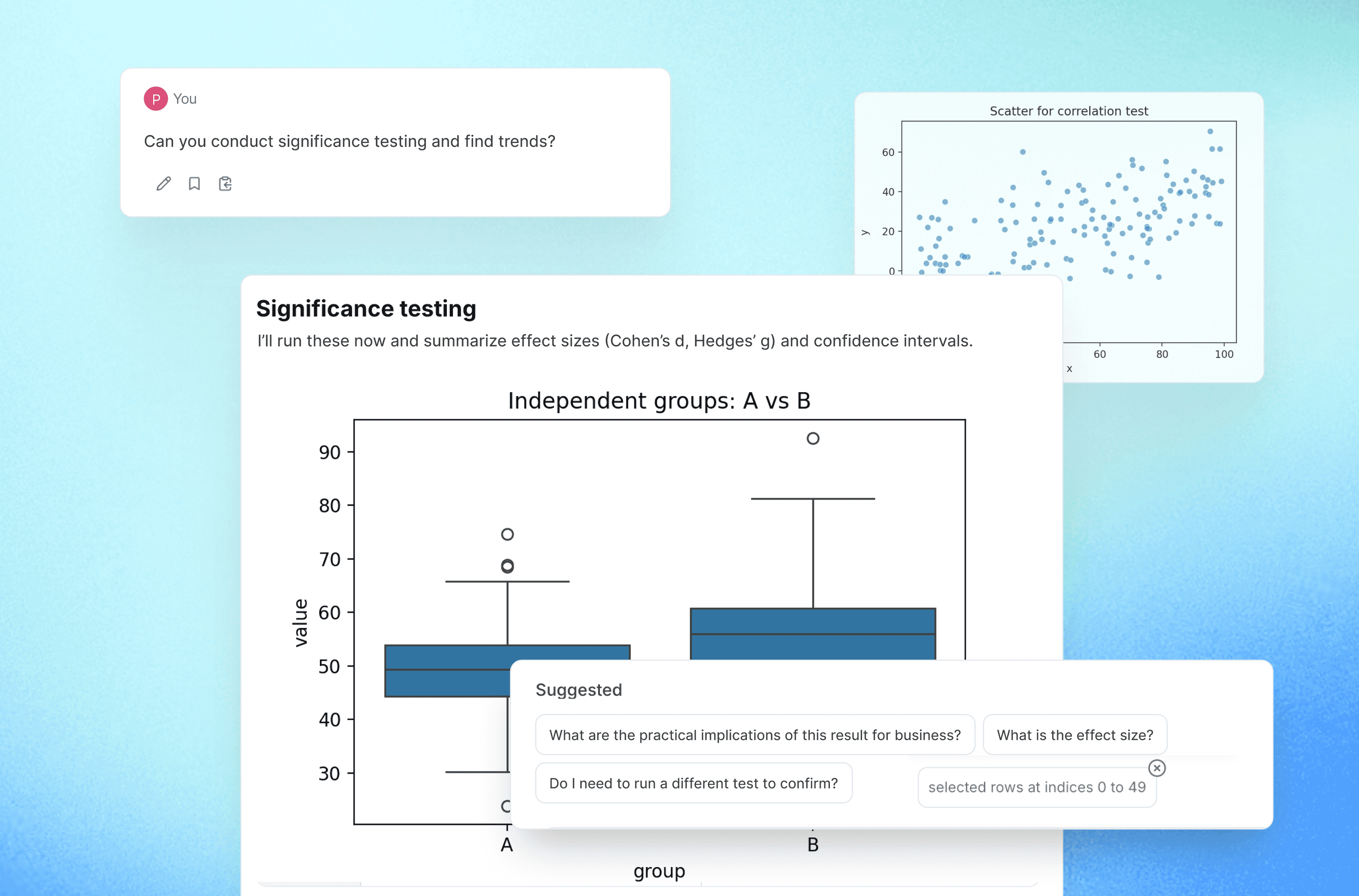 P You

Can you conduct significance testing and find trends?

Scatter for correlation test

60
40
20
0
y

60 80 100
x

Significance testing

I'll run these now and summarize effect sizes (Cohen's d, Hedges' g) and confidence intervals.

Independent groups: A vs B

90
80
70
60
50
40
30
value

A B
group

Suggested

What are the practical implications of this result for business?

What is the effect size?

Do I need to run a different test to confirm?

selected rows at indices 0 to 49